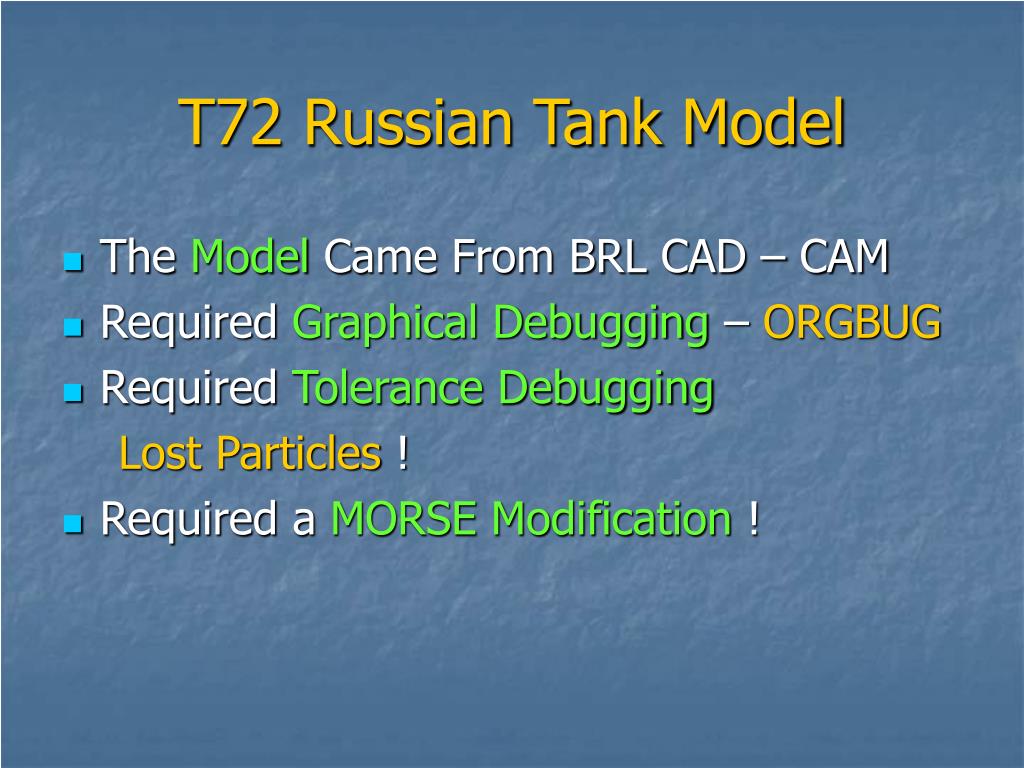 T72 Russian Tank Model

The Model Came From BRL CAD – CAM

Required Graphical Debugging – ORGBUG

Required Tolerance Debugging

Lost Particles !

Required a MORSE Modification !